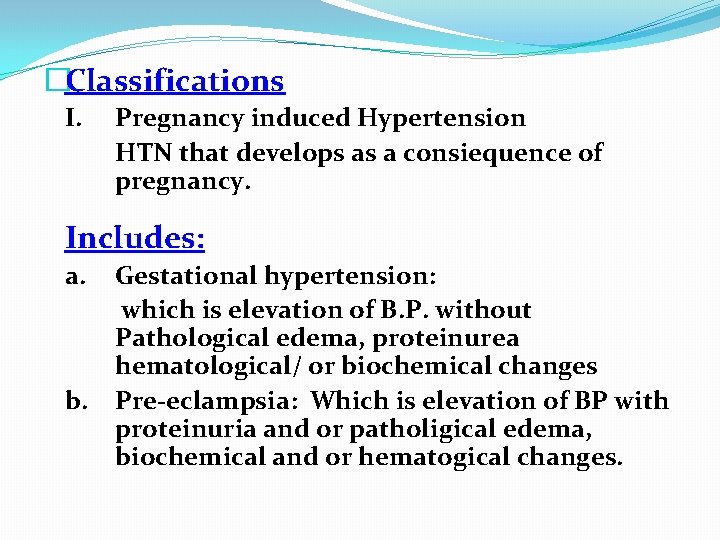 Classifications
I. Pregnancy induced Hypertension
HTN that develops as a consiequence of pregnancy.

Includes:
a. Gestational hypertension:
which is elevation of B.P. without Pathological edema, proteinurea hematological/ or biochemical changes
b. Pre-eclampsia: Which is elevation of BP with proteinuria and or patholigical edema, biochemical and or hematogical changes.